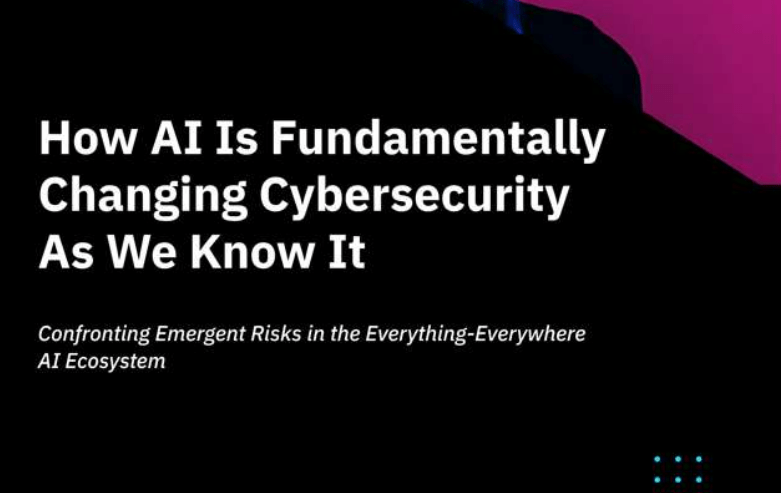 How AI Is Fundamentally Changing Cybersecurity As We Know It

Confronting Emergent Risks in the Everything-Everywhere AI Ecosystem